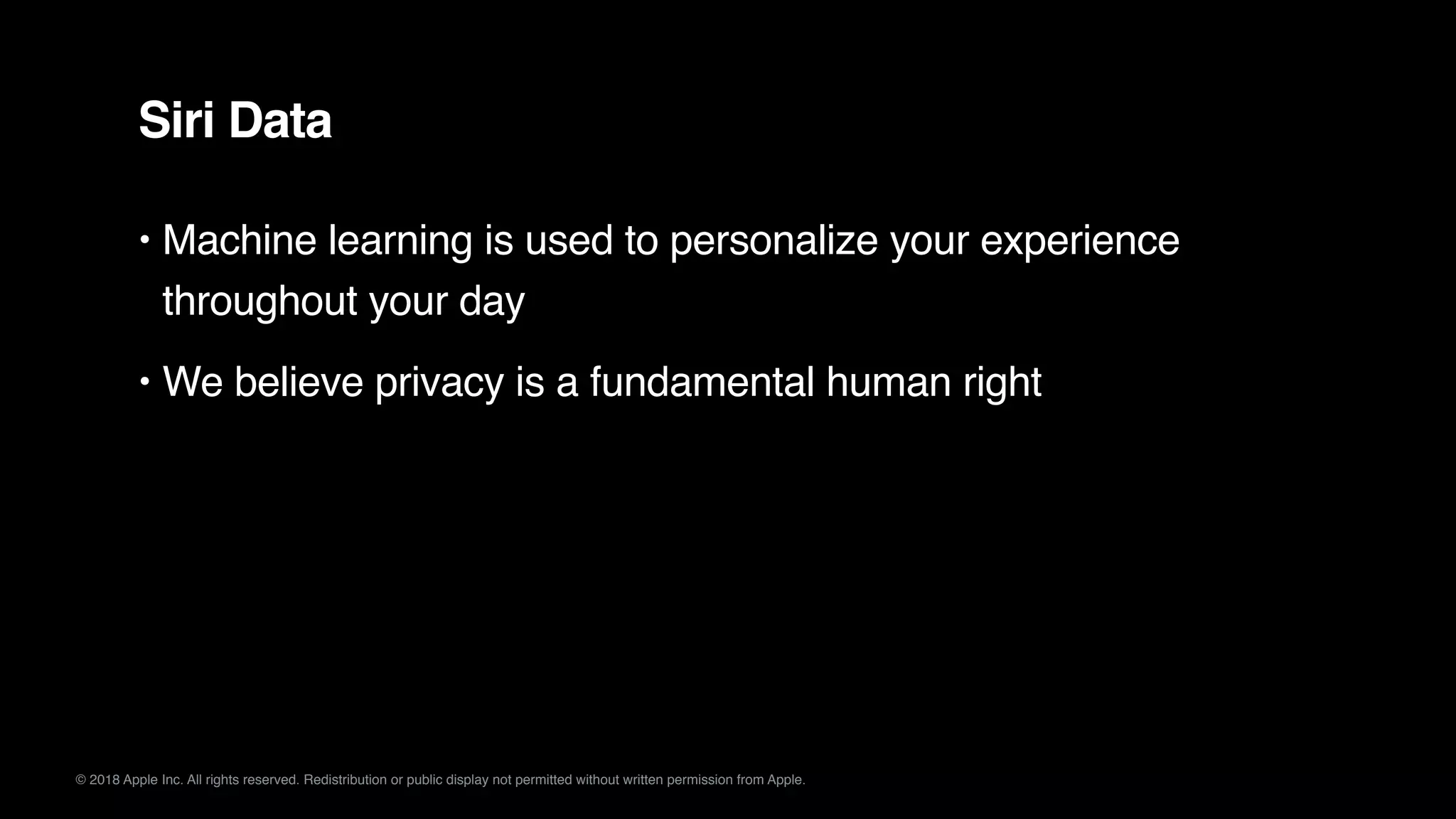 Siri Data

• Machine learning is used to personalize your experience throughout your day

• We believe privacy is a fundamental human right

© 2018 Apple Inc. All rights reserved. Redistribution or public display not permitted without written permission from Apple.